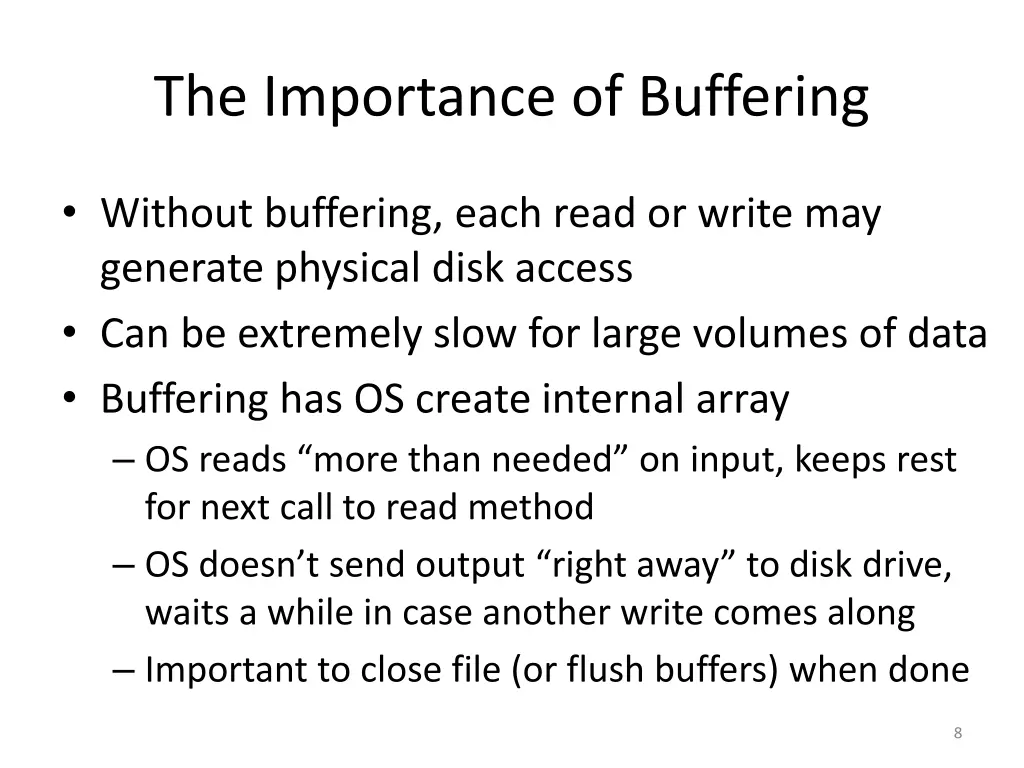 The Importance of Buffering

• Without buffering, each read or write may generate physical disk access
• Can be extremely slow for large volumes of data
• Buffering has OS create internal array
– OS reads “more than needed” on input, keeps rest for next call to read method
– OS doesn’t send output “right away” to disk drive, waits a while in case another write comes along
– Important to close file (or flush buffers) when done

8